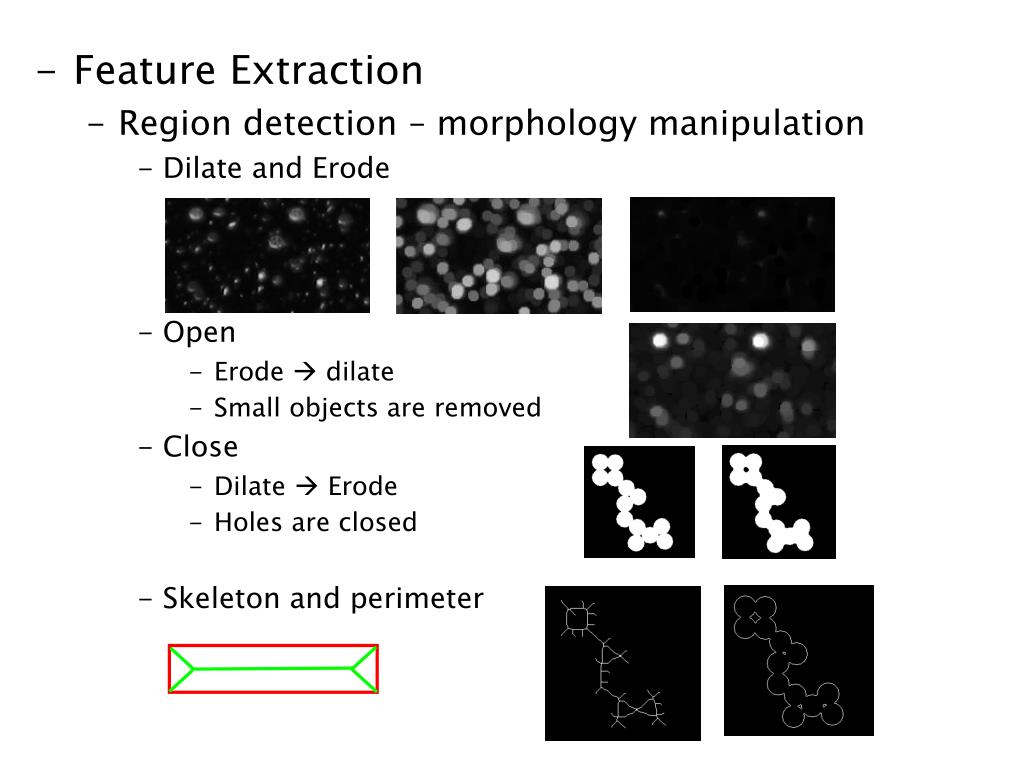 - Feature Extraction

- Region detection – morphology manipulation

- Dilate and Erode

- Open

- Erode → dilate

- Small objects are removed

- Close

- Dilate → Erode

- Holes are closed

- Skeleton and perimeter